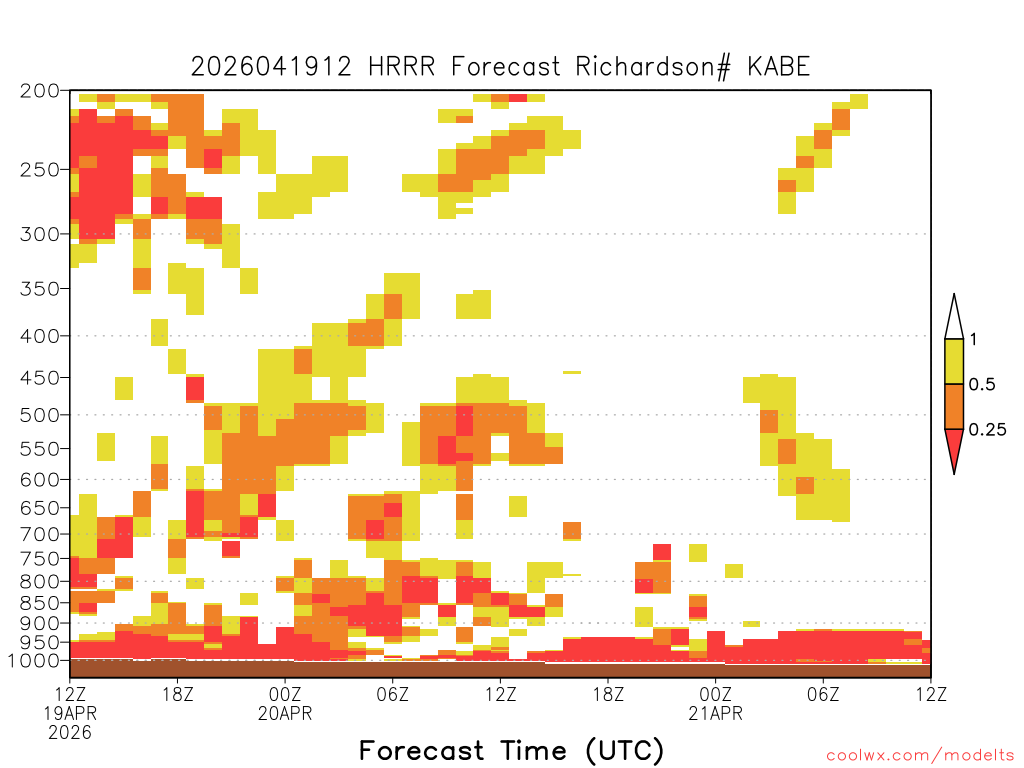 2026041912 HRRR Forecast Richardson# KABE

200
250
300
350
400
450
500
550
600
650
700
750
800
850
900
950
1000

1
0.5
0.25

12Z 19APR 2026
18Z
00Z 20APR
06Z
12Z
18Z
00Z 21APR
06Z
12Z

Forecast Time (UTC)

coolwx.com/modelts